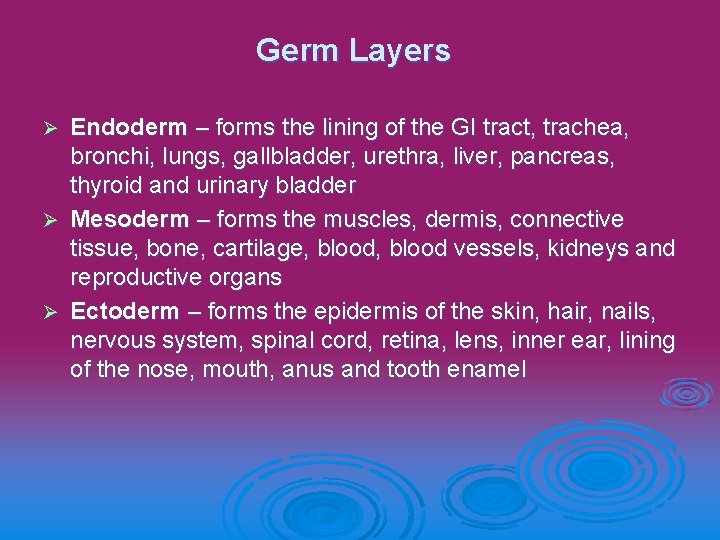 Germ Layers

➢ Endoderm – forms the lining of the GI tract, trachea, bronchi, lungs, gallbladder, urethra, liver, pancreas, thyroid and urinary bladder

➢ Mesoderm – forms the muscles, dermis, connective tissue, bone, cartilage, blood, blood vessels, kidneys and reproductive organs

➢ Ectoderm – forms the epidermis of the skin, hair, nails, nervous system, spinal cord, retina, lens, inner ear, lining of the nose, mouth, anus and tooth enamel